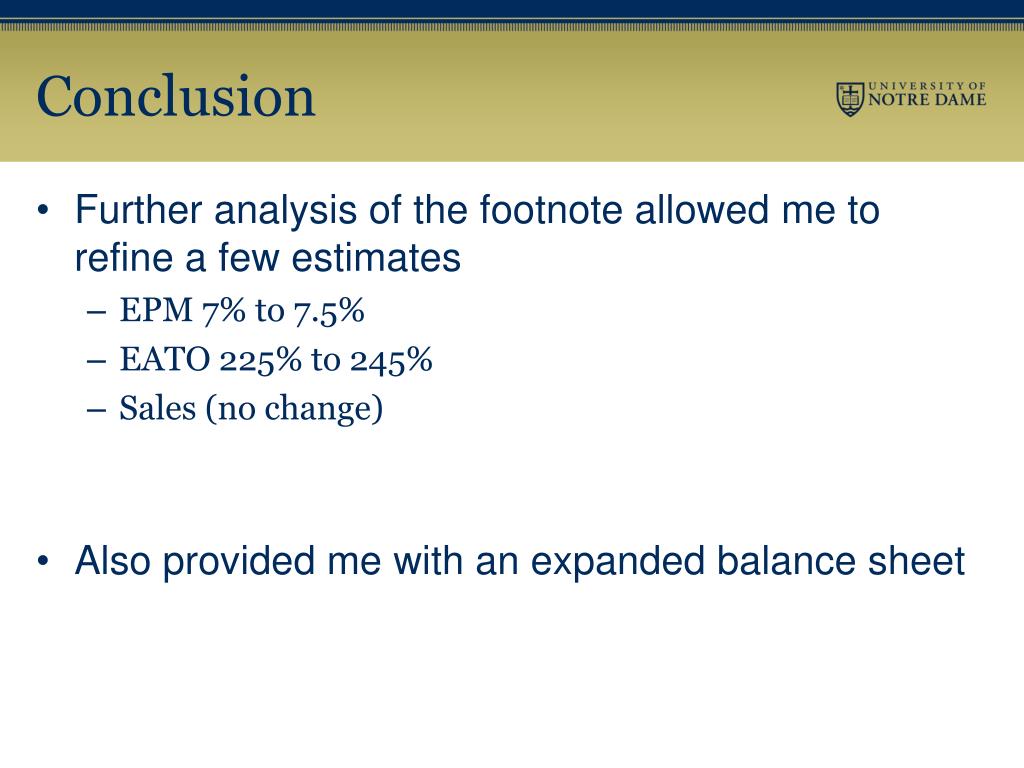 Conclusion

UNIVERSITY OF NOTRE DAME

• Further analysis of the footnote allowed me to refine a few estimates
– EPM 7% to 7.5%
– EATO 225% to 245%
– Sales (no change)

• Also provided me with an expanded balance sheet